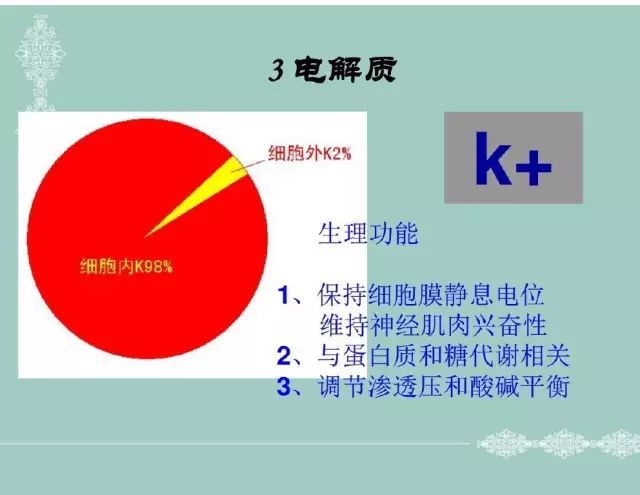 3 电解质

细胞外K2%

细胞内K98%

k+

生理功能

1、保持细胞膜静息电位
维持神经肌肉兴奋性
2、与蛋白质和糖代谢相关
3、调节渗透压和酸碱平衡